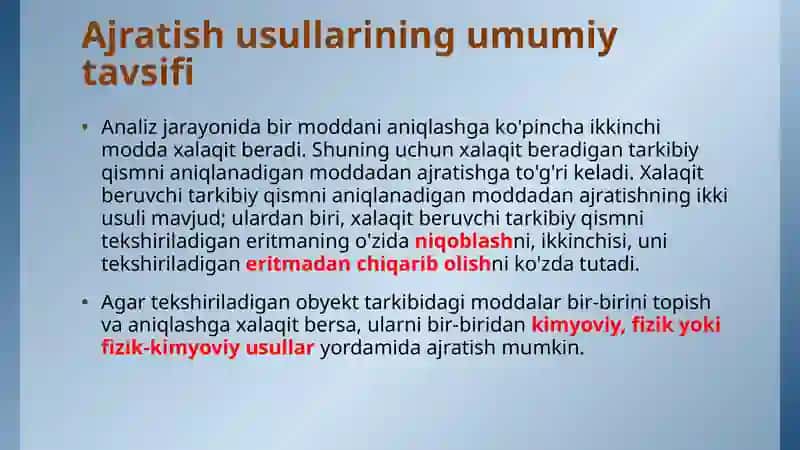 Ajratish usullarining umumiy tavsifi

• Analiz jarayonida bir moddani aniqlashga ko'pincha ikkinchi modda xalaqit beradi. Shuning uchun xalaqit beradigan tarkibiy qismni aniqlanadigan moddadan ajratishga to'g'ri keladi. Xalaqit beruvchi tarkibiy qismni aniqlanadigan moddadan ajratishning ikki usuli mavjud; ulardan biri, xalaqit beruvchi tarkibiy qismni tekshiriladigan eritmaning o'zida niqoblashni, ikkinchisi, uni tekshiriladigan eritmadan chiqarib olishni ko'zda tutadi.

• Agar tekshiriladigan obyekt tarkibidagi moddalar bir-birini topish va aniqlashga xalaqit bersa, ularni bir-biridan kimyoviy, fizik yoki fizik-kimyoviy usullar yordamida ajratish mumkin.